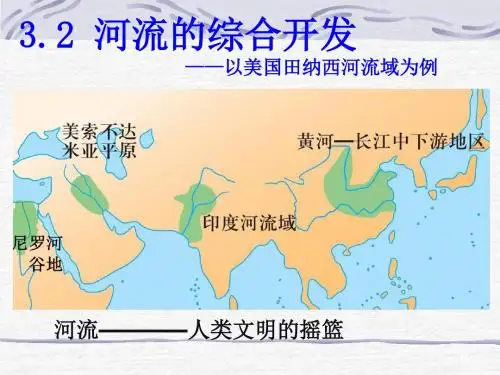 3.2 河流的综合开发

——以美国田纳西河流域为例

美索不达米亚平原

黄河—长江中下游地区

印度河流域

尼罗河谷地

河流————人类文明的摇篮